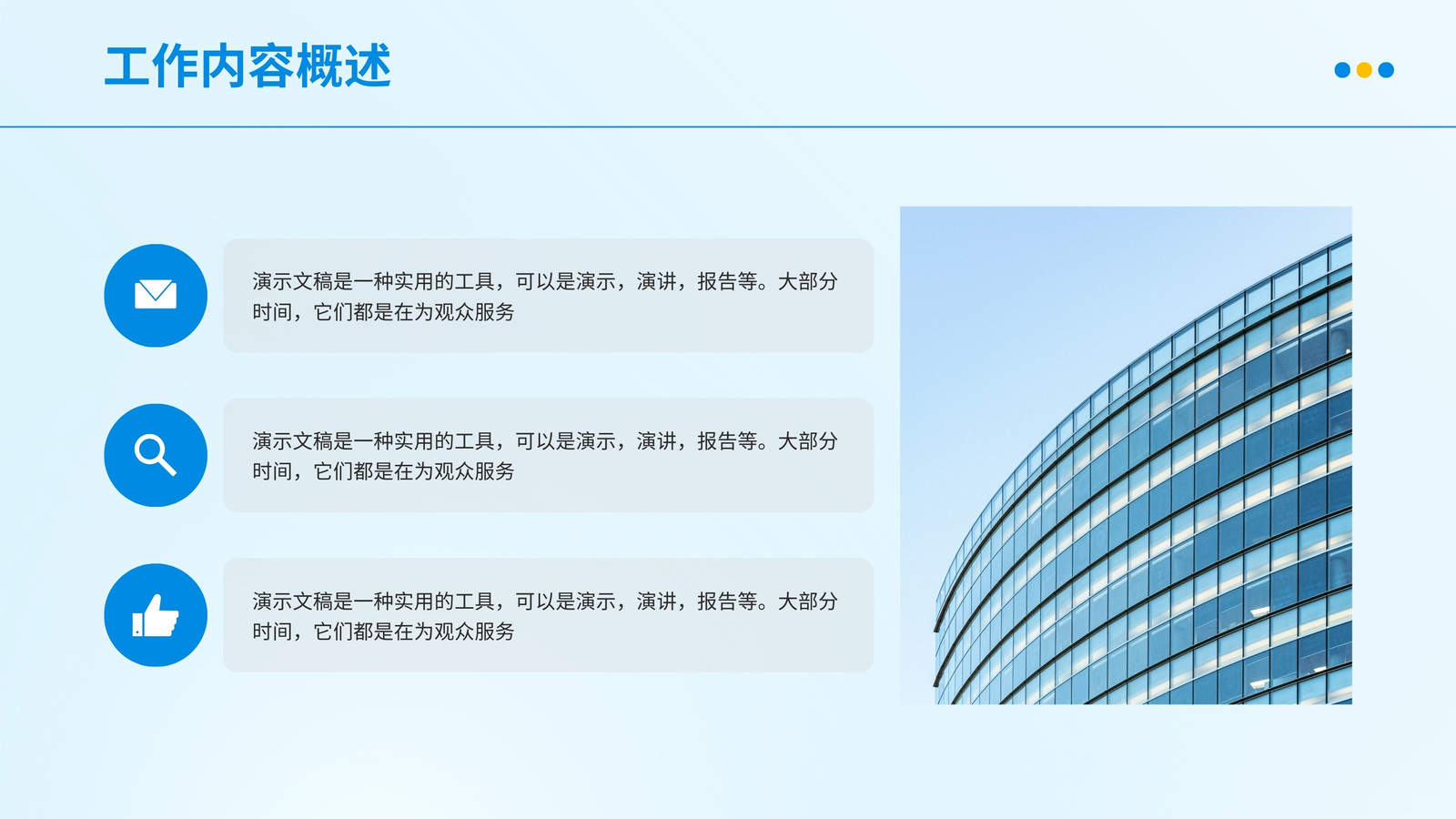 工作内容概述

演示文稿是一种实用的工具，可以是演示，演讲，报告等。大部分时间，它们都是在为观众服务

演示文稿是一种实用的工具，可以是演示，演讲，报告等。大部分时间，它们都是在为观众服务

演示文稿是一种实用的工具，可以是演示，演讲，报告等。大部分时间，它们都是在为观众服务